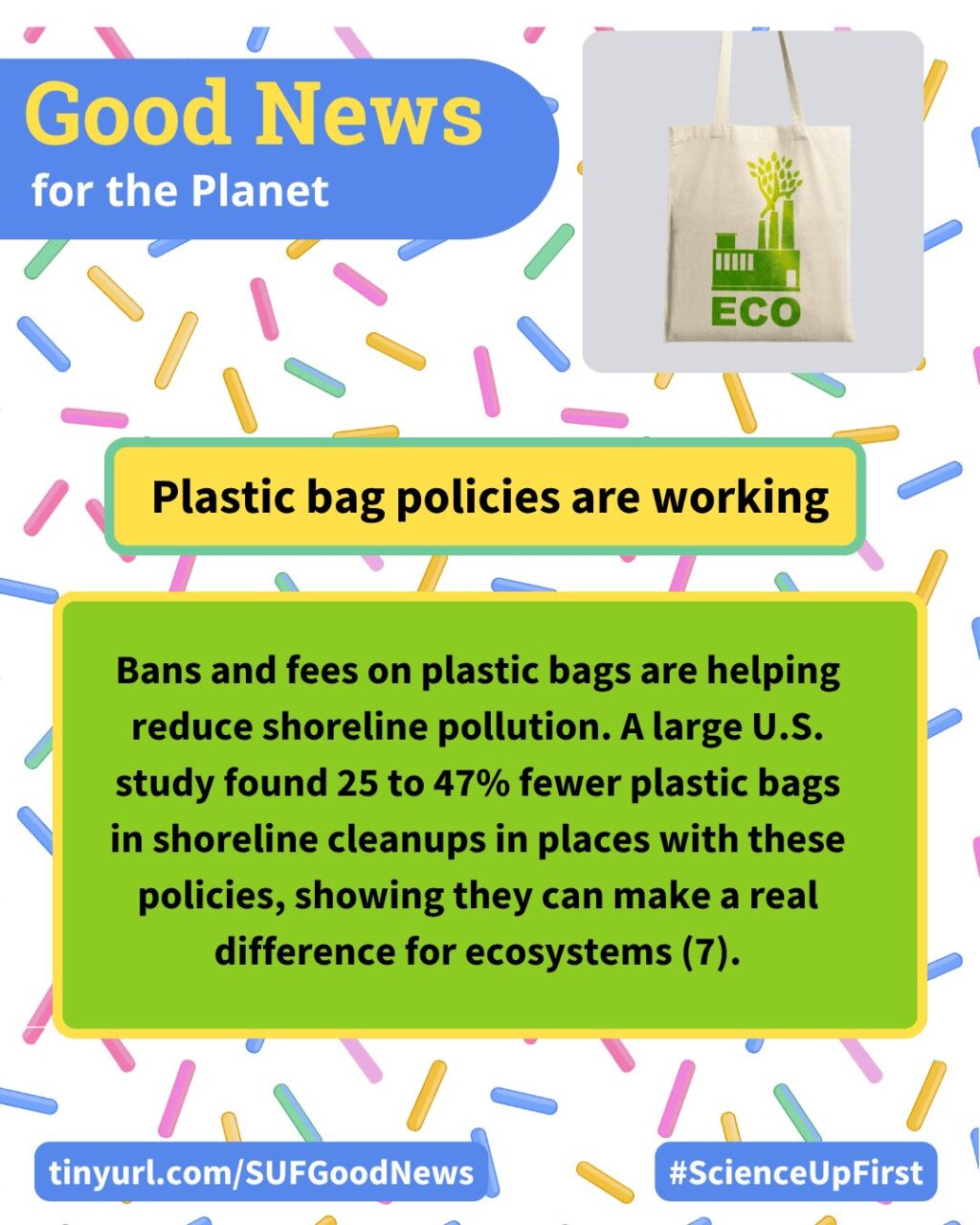 Good News
for the Planet

ECO

Plastic bag policies are working

Bans and fees on plastic bags are helping reduce shoreline pollution. A large U.S. study found 25 to 47% fewer plastic bags in shoreline cleanups in places with these policies, showing they can make a real difference for ecosystems (7).

tinyurl.com/SUFGoodNews

#ScienceUpFirst